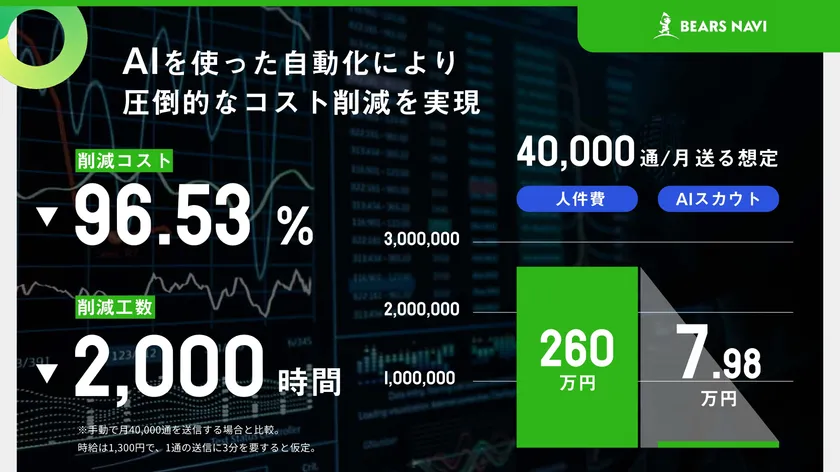 BEARS NAVI

AIを使った自動化により
圧倒的なコスト削減を実現

削減コスト
▼ 96.53 %

削減工数
▼ 2,000 時間

※手動で月40,000通を送信する場合と比較。
時給は1,300円で、1通の送信に3分を要すると仮定。

40,000通/月送る想定

人件費
AIスカウト

3,000,000
2,000,000
1,000,000

260
万円

7.98
万円